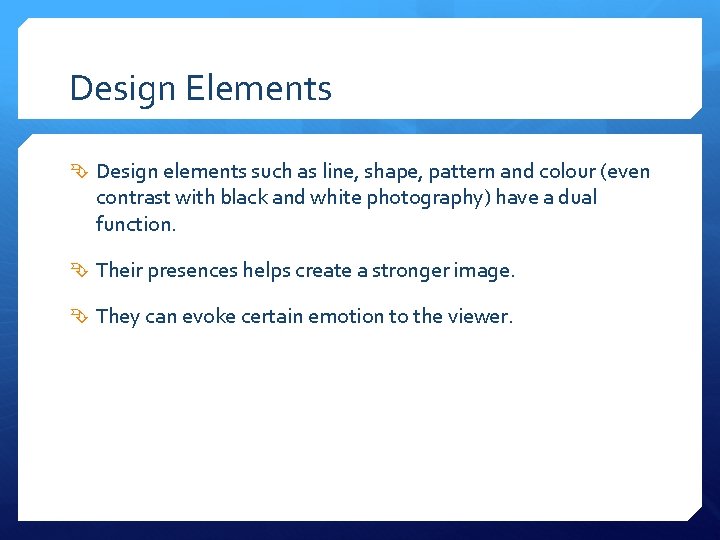 Design Elements

Design elements such as line, shape, pattern and colour (even contrast with black and white photography) have a dual function.

Their presences helps create a stronger image.

They can evoke certain emotion to the viewer.